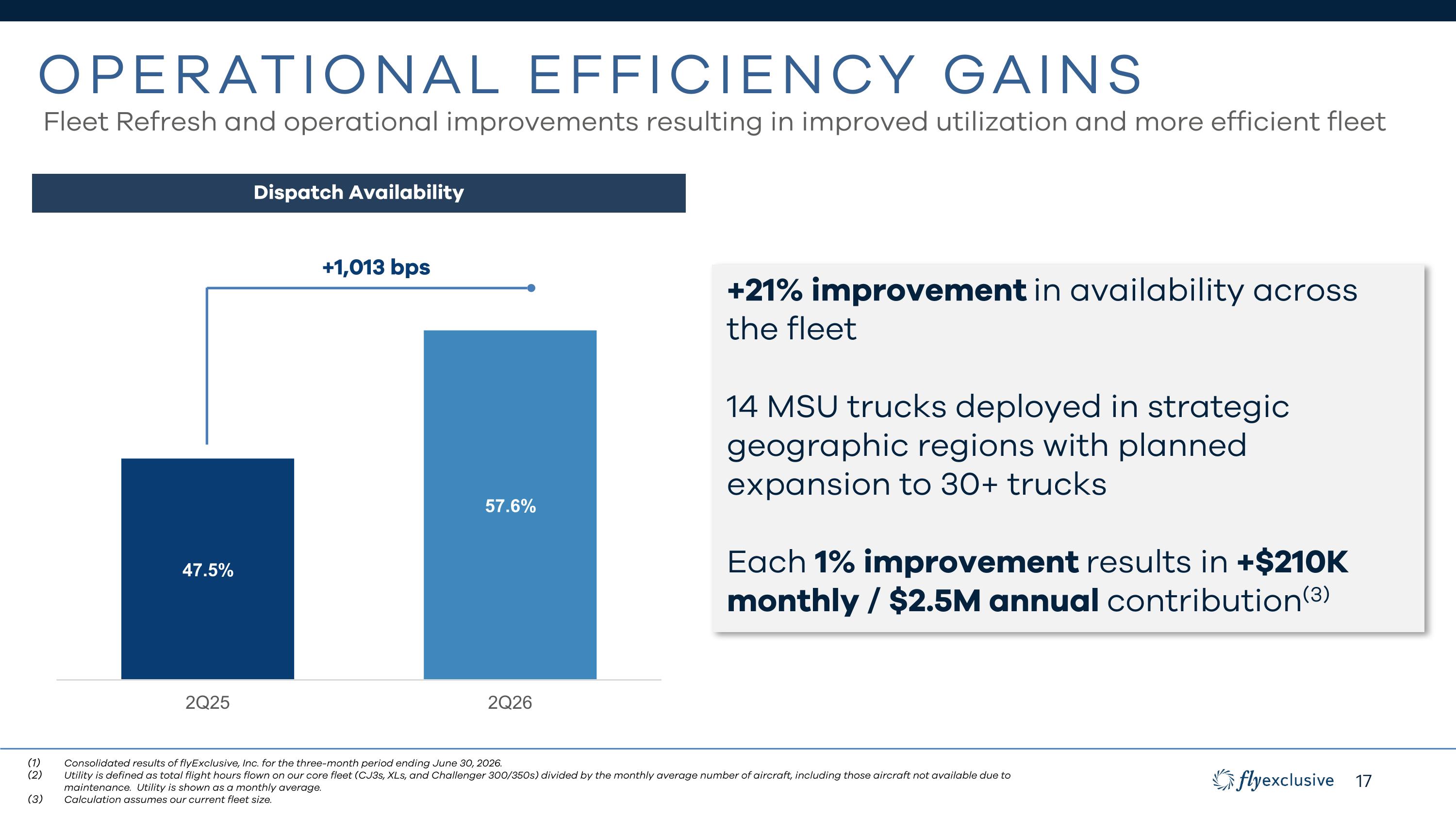 OPERATIONAL EFFICIENCY GAINS

Fleet Refresh and operational improvements resulting in improved utilization and more efficient fleet

Dispatch Availability

+1,013 bps

47.5%

57.6%

2Q25

2Q26

+21% improvement in availability across the fleet

14 MSU trucks deployed in strategic geographic regions with planned expansion to 30+ trucks

Each 1% improvement results in +$210K monthly / $2.5M annual contribution$^{(3)}$

(1) Consolidated results of flyExclusive, Inc. for the three-month period ending June 30, 2026.
(2) Utility is defined as total flight hours flown on our core fleet (CJ3s, XLs, and Challenger 300/350s) divided by the monthly average number of aircraft, including those aircraft not available due to maintenance. Utility is shown as a monthly average.
(3) Calculation assumes our current fleet size.

flyexclusive 17